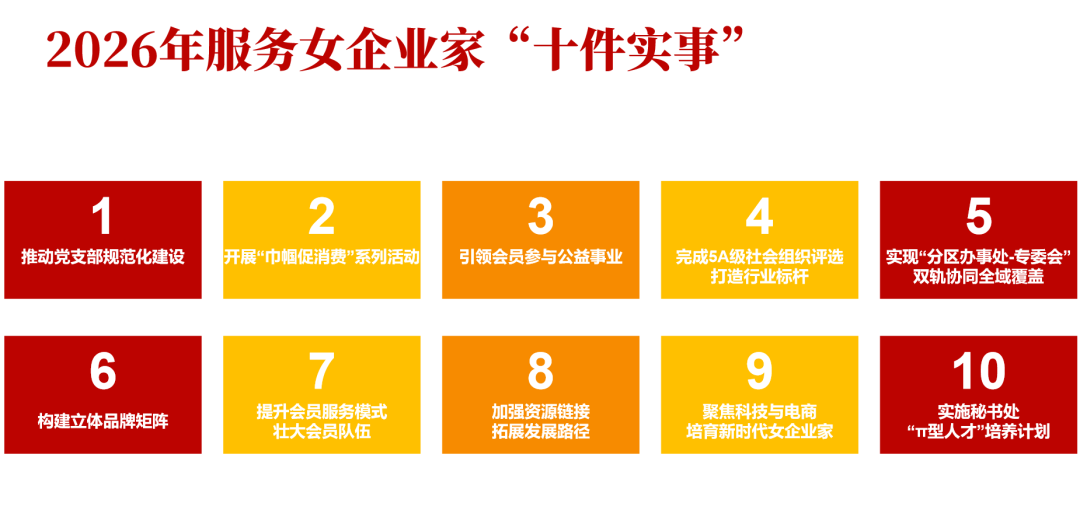 2026年服务女企业家“十件实事”

1
推动党支部规范化建设

2
开展“巾帼促消费”系列活动

3
引领会员参与公益事业

4
完成5A级社会组织评选
打造行业标杆

5
实现“分区办事处-专委会”
双轨协同全域覆盖

6
构建立体品牌矩阵

7
提升会员服务模式
壮大会员队伍

8
加强资源链接
拓展发展路径

9
聚焦科技与电商
培育新时代女企业家

10
实施秘书处
“π型人才”培养计划